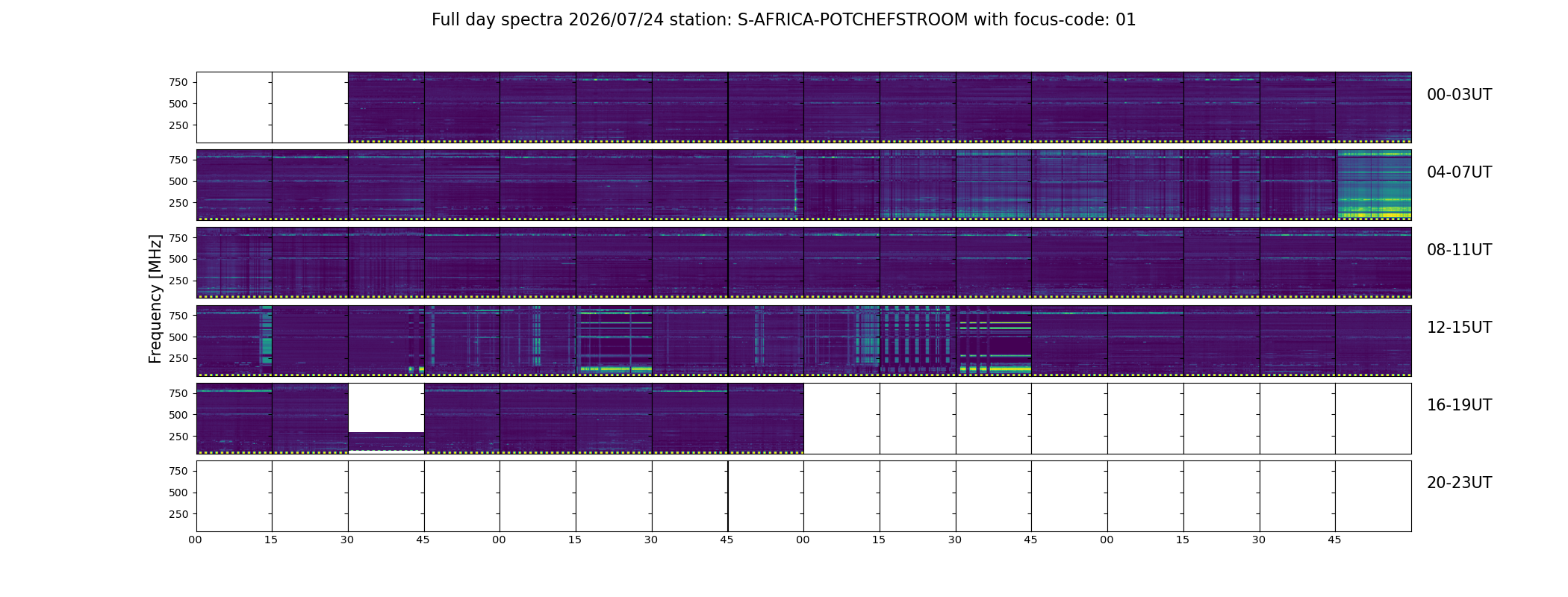 Full day spectra 2026/07/24 station: S-AFRICA-POTCHEFSTROOM with focus-code: 01

Frequency [MHz]

750
500
250

00-03UT

750
500
250

04-07UT

750
500
250

08-11UT

750
500
250

12-15UT

750
500
250

16-19UT

750
500
250

20-23UT

00 15 30 45 00 15 30 45 00 15 30 45 00 15 30 45